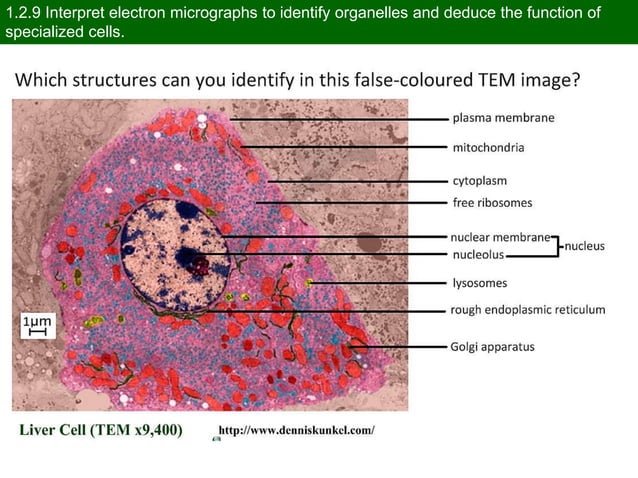 1.2.9 Interpret electron micrographs to identify organelles and deduce the function of specialized cells.

Which structures can you identify in this false-coloured TEM image?

plasma membrane
mitochondria
cytoplasm
free ribosomes
nuclear membrane
nucleolus
nucleus
lysosomes
rough endoplasmic reticulum
Golgi apparatus

1μm

Liver Cell (TEM x9,400)
http://www.denniskunkel.com/